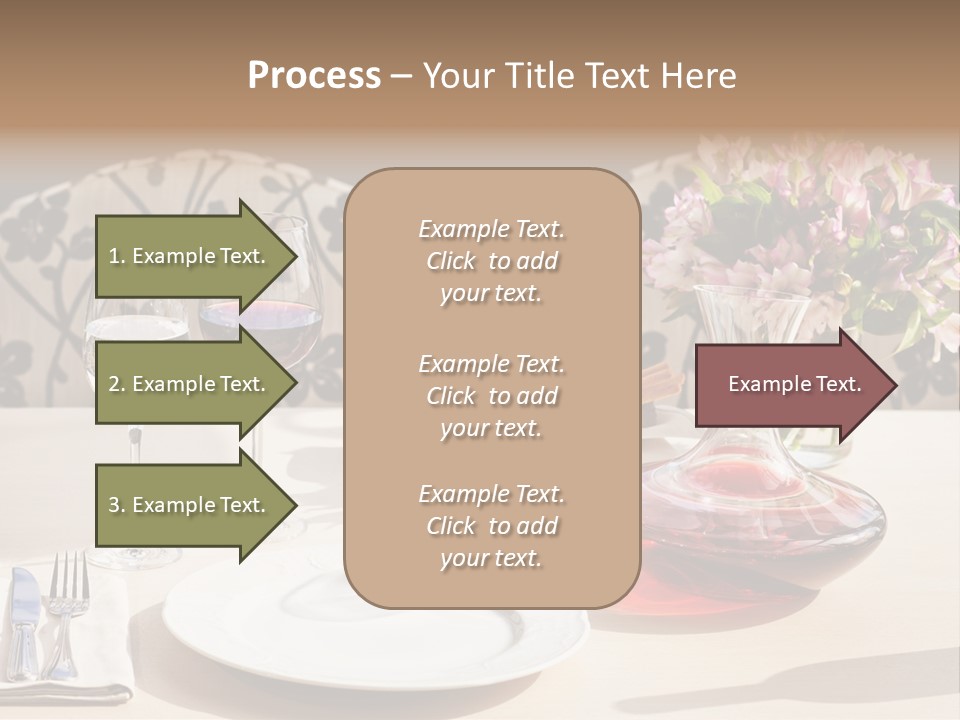 Process – Your Title Text Here

1. Example Text.

2. Example Text.

3. Example Text.

Example Text. Click to add your text.

Example Text. Click to add your text.

Example Text. Click to add your text.

Example Text.